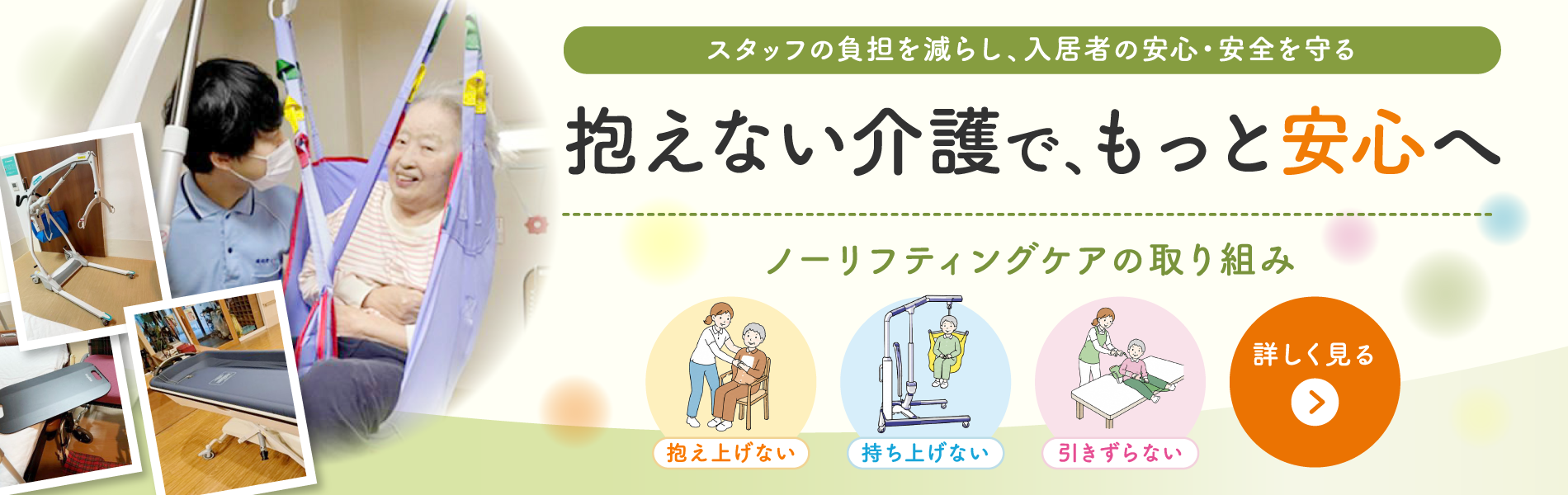 スタッフの負担を減らし、入居者の安心・安全を守る

抱えない介護で、もっと安心へ

ノーリフティングケアの取り組み

抱え上げない

持ち上げない

引きずらない

詳しく見る